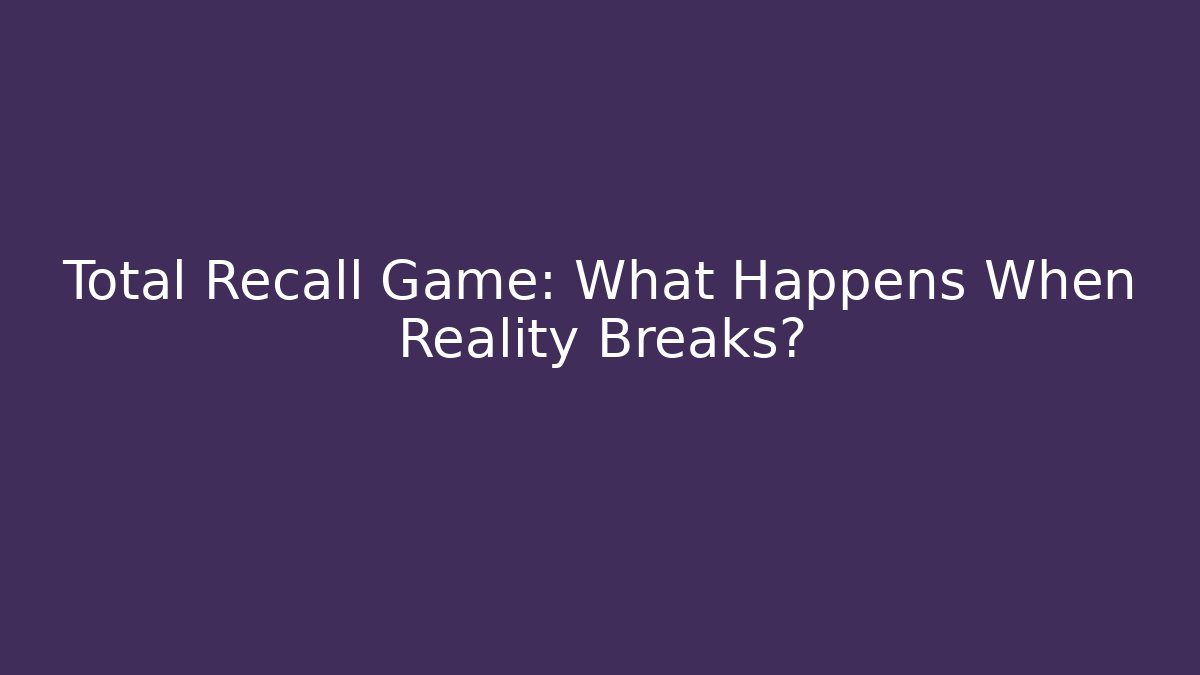 Total Recall Game: What Happens When Reality Breaks?